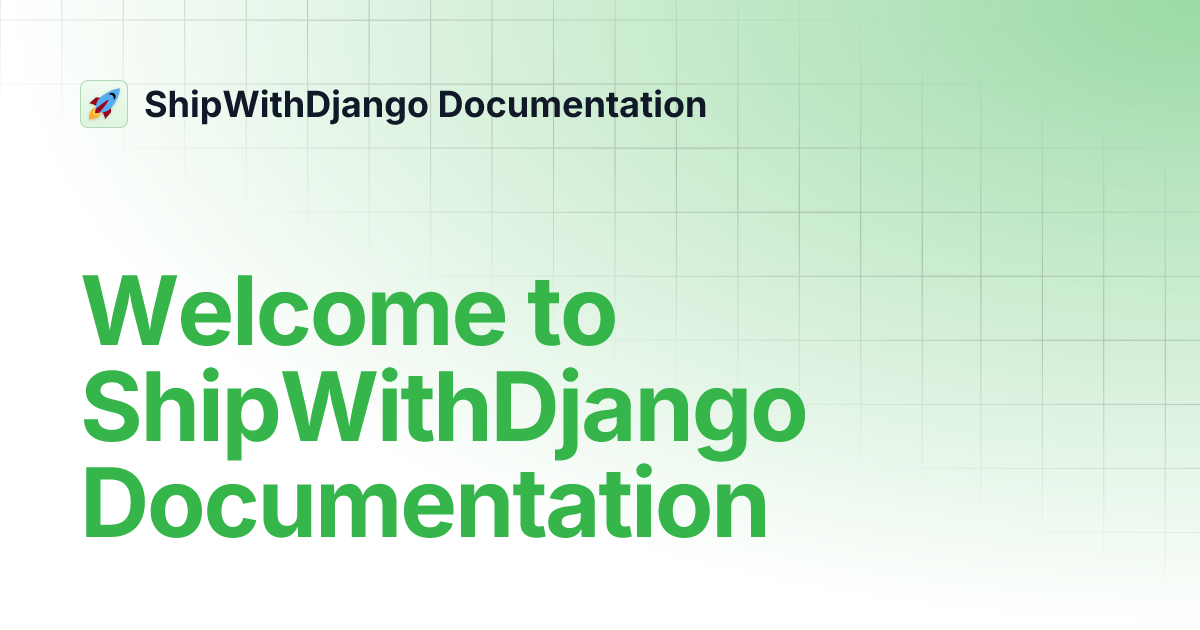 ShipWithDjango Documentation

Welcome to ShipWithDjango Documentation